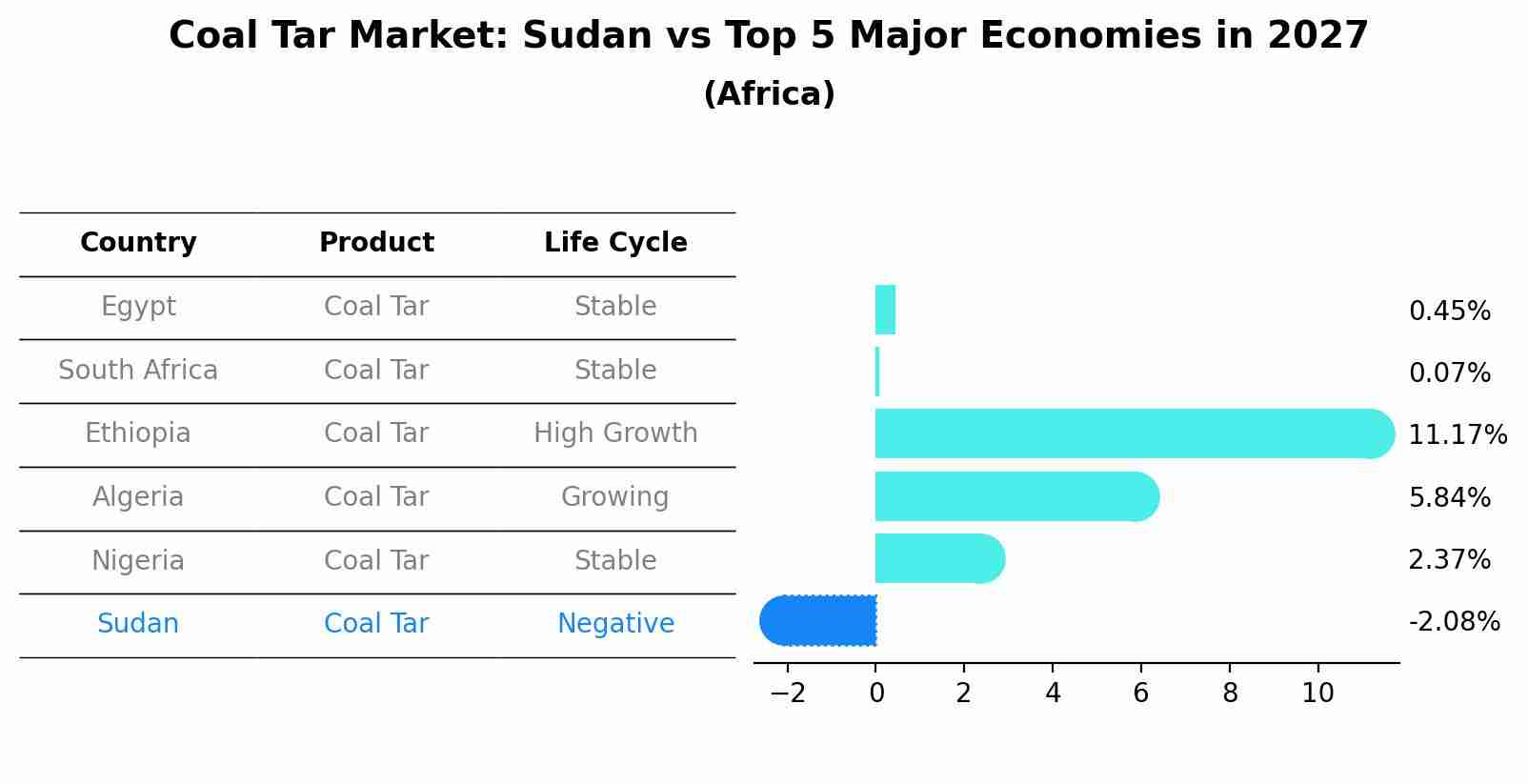 Coal Tar Market: Sudan vs Top 5 Major Economies in 2027
(Africa)

| Country | Product | Life Cycle |
|---|---|---|
| Egypt | Coal Tar | Stable |
| South Africa | Coal Tar | Stable |
| Ethiopia | Coal Tar | High Growth |
| Algeria | Coal Tar | Growing |
| Nigeria | Coal Tar | Stable |
| Sudan | Coal Tar | Negative |

0.45%
0.07%
11.17%
5.84%
2.37%
-2.08%

−2 0 2 4 6 8 10